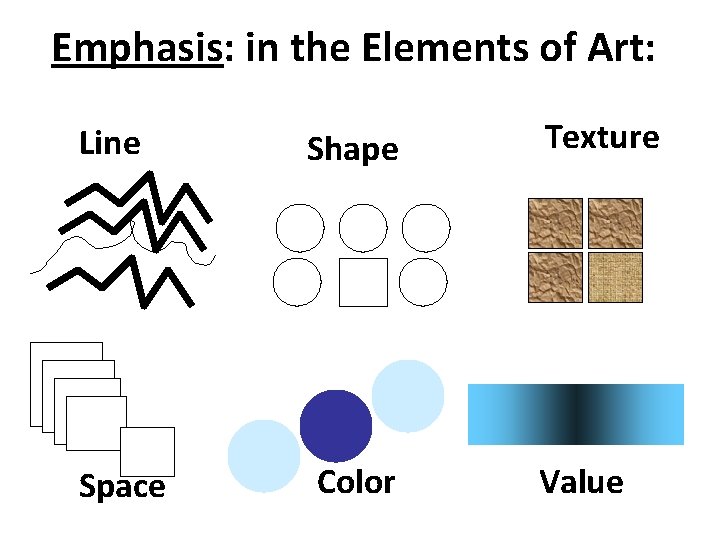 Emphasis: in the Elements of Art:

Line

Shape

Texture

Space

Color

Value